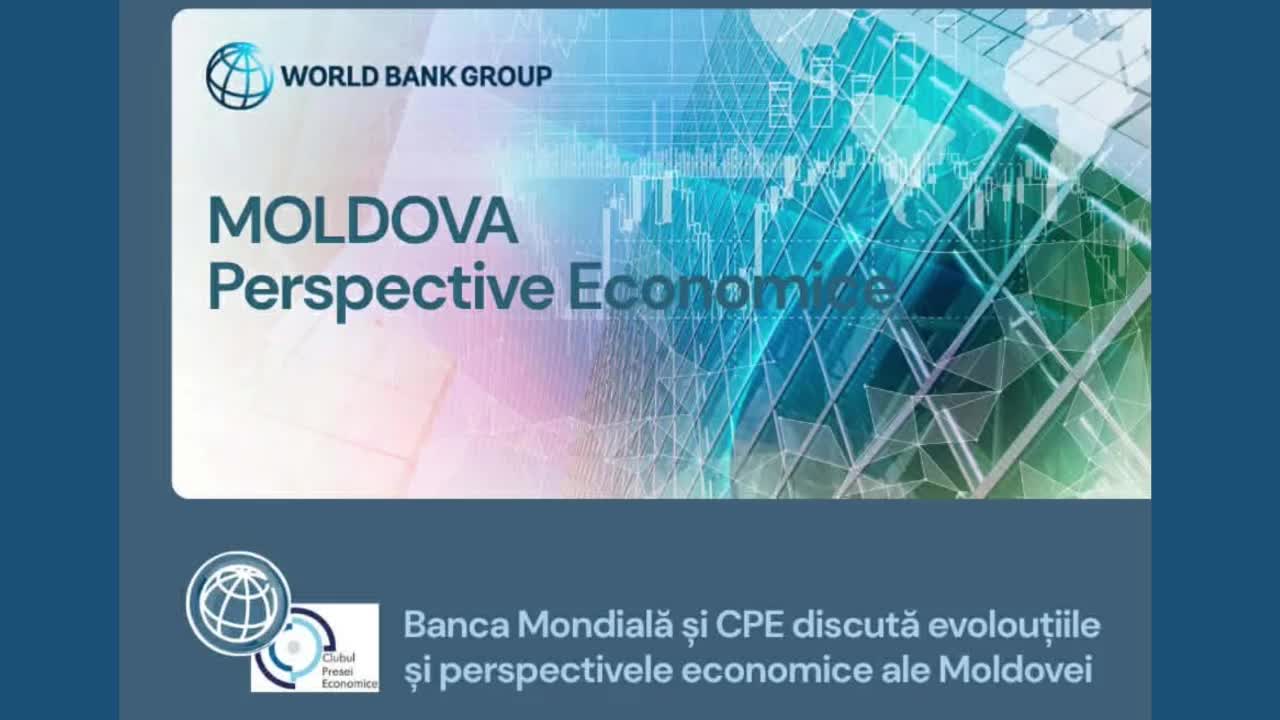 WORLD BANK GROUP

MOLDOVA
Perspective Economice

Clubul Presei Economice

Banca Mondială și CPE discută evolouțiile și perspectivele economice ale Moldovei